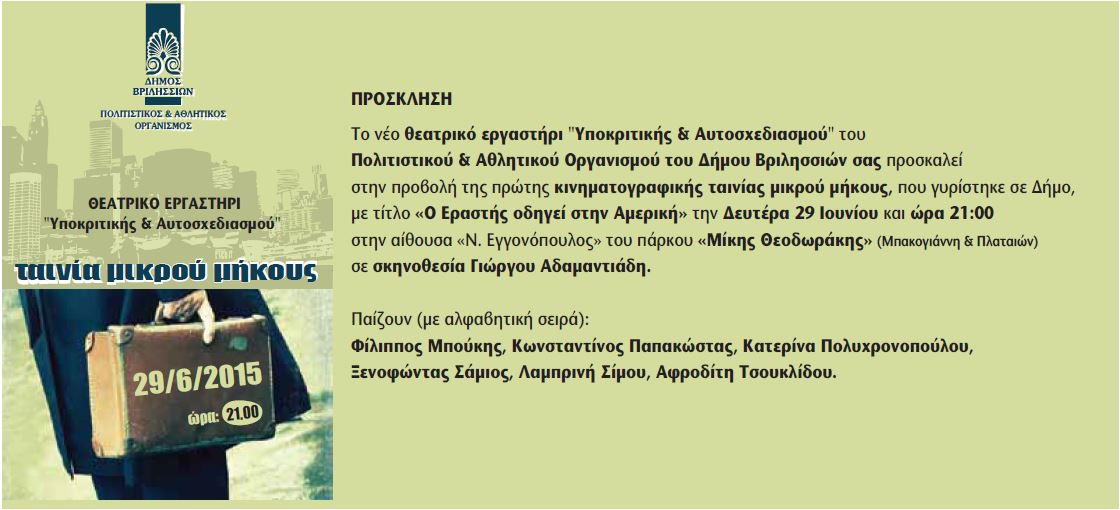 ΔΗΜΟΣ ΒΡΙΛΗΣΣΙΩΝ
ΠΟΛΙΤΙΣΤΙΚΟΣ & ΑΘΛΗΤΙΚΟΣ ΟΡΓΑΝΙΣΜΟΣ

ΘΕΑΤΡΙΚΟ ΕΡΓΑΣΤΗΡΙ
"Υποκριτικής & Αυτοσχεδιασμού"

ταινία μικρού μήκους

29/6/2015
ώρα: 21.00

ΠΡΟΣΚΛΗΣΗ

Το νέο θεατρικό εργαστήρι "Υποκριτικής & Αυτοσχεδιασμού" του Πολιτιστικού & Αθλητικού Οργανισμού του Δήμου Βριλησσιών σας προσκαλεί στην προβολή της πρώτης κινηματογραφικής ταινίας μικρού μήκους, που γυρίστηκε σε Δήμο, με τίτλο «Ο Εραστής οδηγεί στην Αμερική» την Δευτέρα 29 Ιουνίου και ώρα 21:00 στην αίθουσα «Ν. Εγγονόπουλος» του πάρκου «Μίκης Θεοδωράκης» (Μπακογιάννη & Πλαταιών) σε σκηνοθεσία Γιώργου Αδαμαντιάδη.

Παίζουν (με αλφαβητική σειρά):
Φίλιππος Μπούκης, Κωνσταντίνος Παπακώστας, Κατερίνα Πολυχρονοπούλου, Ξενοφώντας Σάμιος, Λαμπρινή Σίμου, Αφροδίτη Τσουκλίδου.